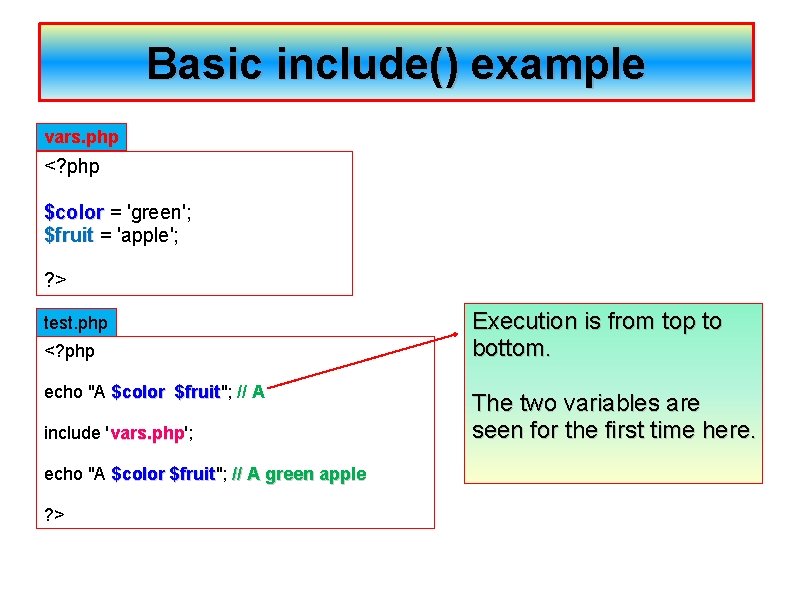 Basic include() example

vars.php

<?php

$color = 'green';
$fruit = 'apple';

?>

test.php

<?php

echo "A $color $fruit"; // A

include 'vars.php';

echo "A $color $fruit"; // A green apple

?>

Execution is from top to bottom.

The two variables are seen for the first time here.